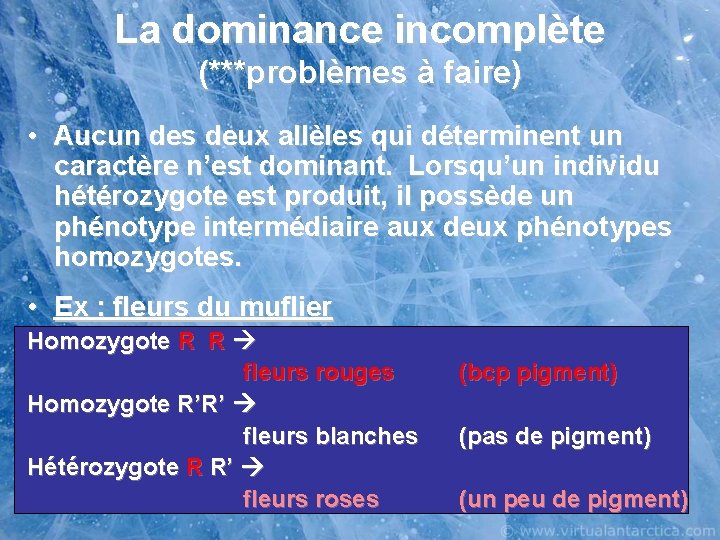 La dominance incomplète
(***problèmes à faire)

• Aucun des deux allèles qui déterminent un caractère n'est dominant. Lorsqu'un individu hétérozygote est produit, il possède un phénotype intermédiaire aux deux phénotypes homozygotes.

• Ex : fleurs du muflier

Homozygote R R →
fleurs rouges (bcp pigment)
Homozygote R'R' →
fleurs blanches (pas de pigment)
Hétérozygote R R' →
fleurs roses (un peu de pigment)

© www.virtualantarctica.com